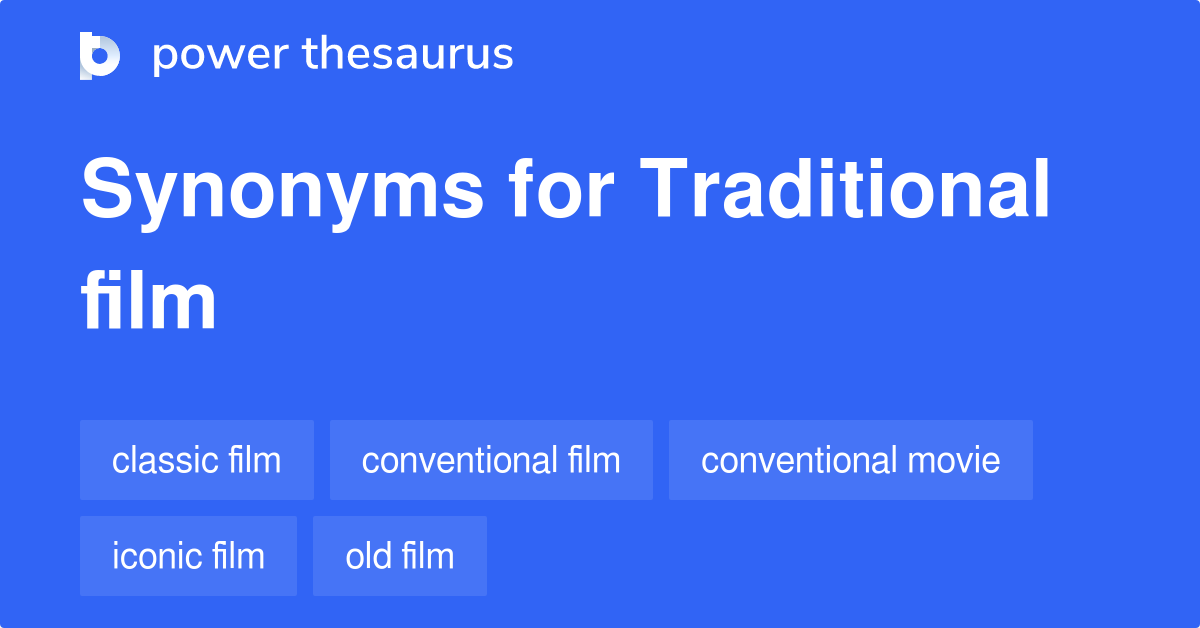 power thesaurus

Synonyms for Traditional film

classic film
conventional film
conventional movie
iconic film
old film